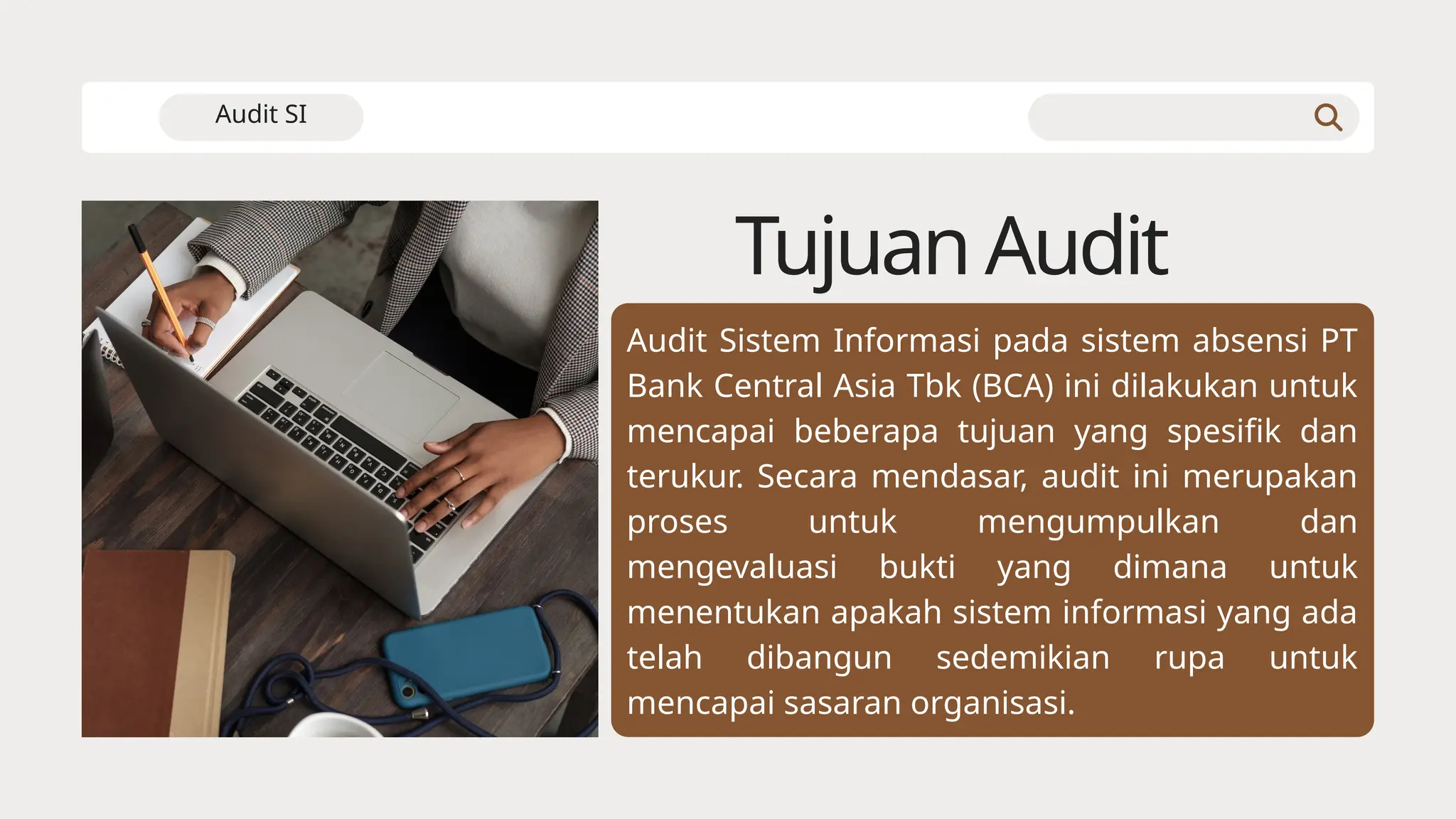 Audit SI

Tujuan Audit

Audit Sistem Informasi pada sistem absensi PT Bank Central Asia Tbk (BCA) ini dilakukan untuk mencapai beberapa tujuan yang spesifik dan terukur. Secara mendasar, audit ini merupakan proses untuk mengumpulkan dan mengevaluasi bukti yang dimana untuk menentukan apakah sistem informasi yang ada telah dibangun sedemikian rupa untuk mencapai sasaran organisasi.